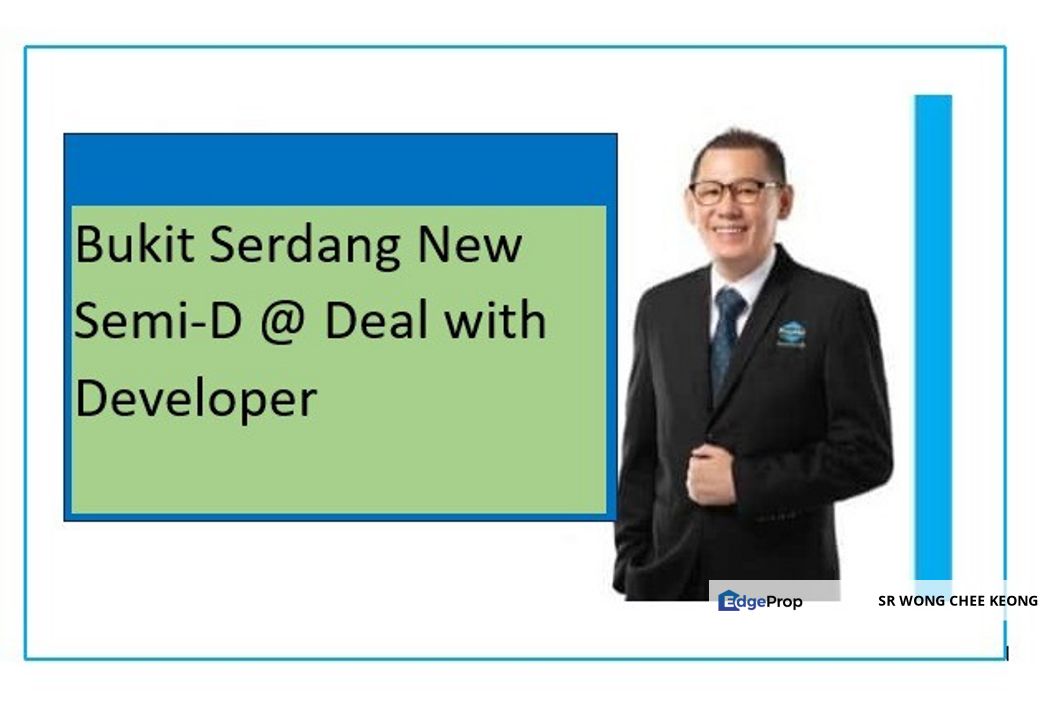 Bukit Serdang New Semi-D @ Deal with Developer

EdgeProp

SR WONG CHEE KEONG